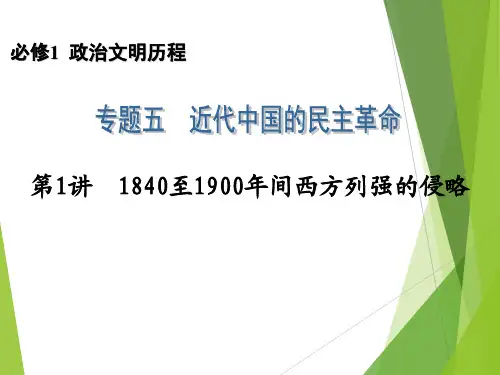 必修1 政治文明历程

专题五 近代中国的民主革命

第1讲 1840至1900年间西方列强的侵略